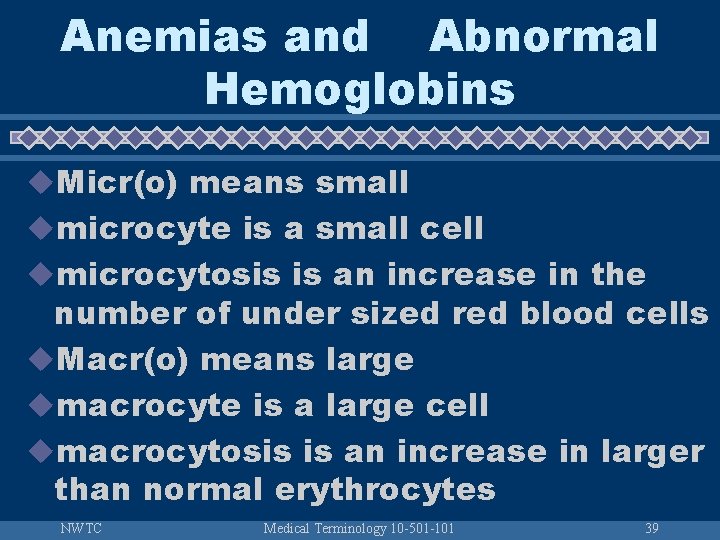 Anemias and Abnormal Hemoglobins

Micr(o) means small

microcyte is a small cell

microcytosis is an increase in the number of under sized red blood cells

Macr(o) means large

macrocyte is a large cell

macrocytosis is an increase in larger than normal erythrocytes

NWTC Medical Terminology 10-501-101 39